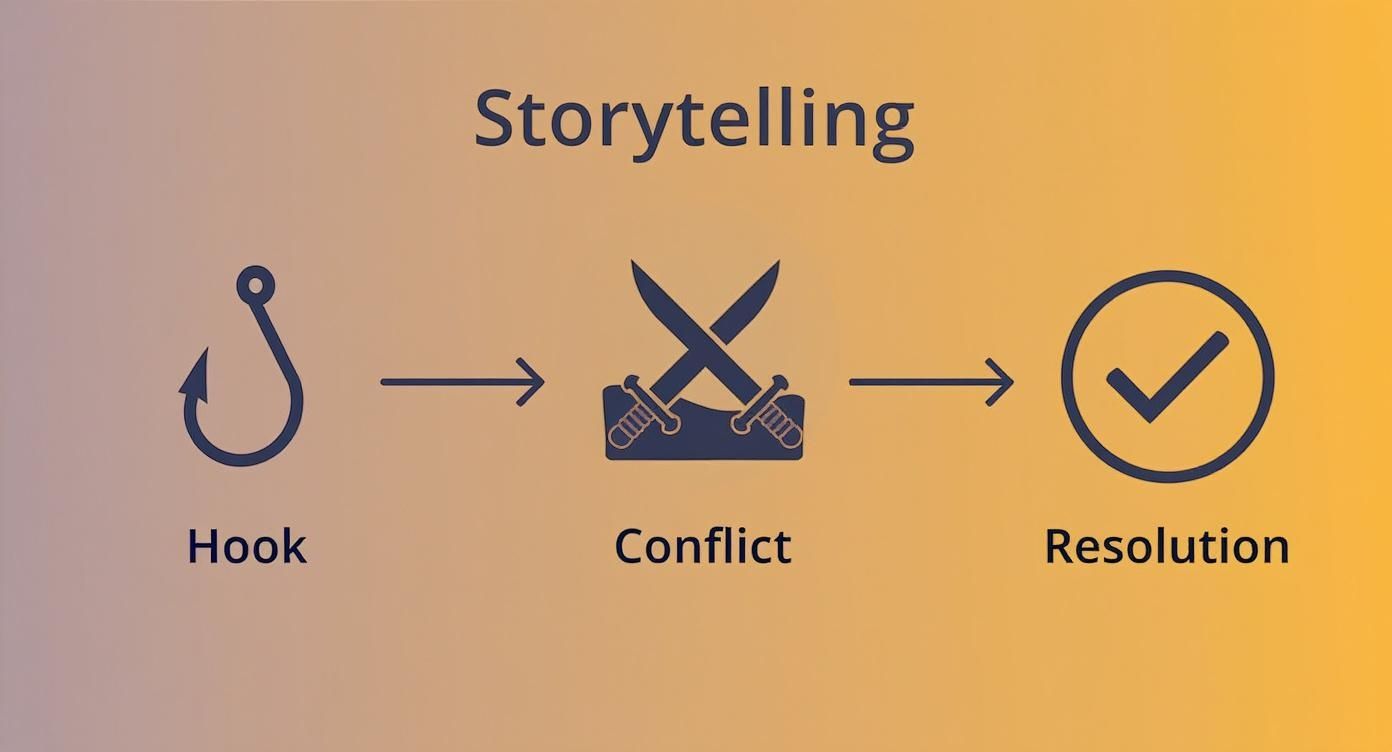 Storytelling

Hook

Conflict

Resolution